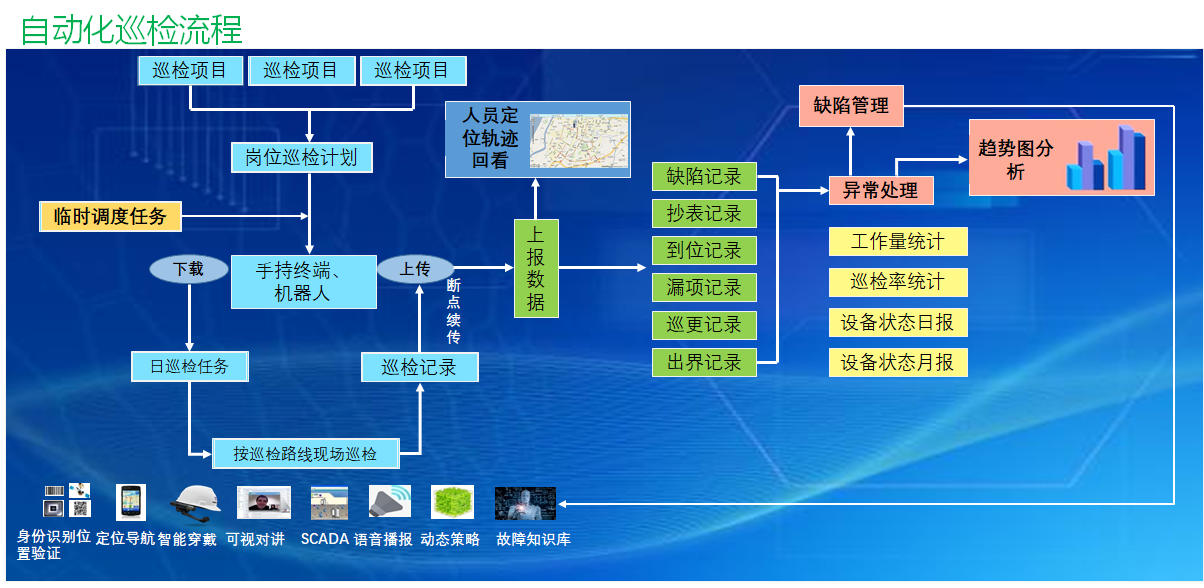 自动化巡检流程

巡检项目 巡检项目 巡检项目

岗位巡检计划

临时调度任务

下载

手持终端、机器人

上传

断点续传

日巡检任务

巡检记录

按巡检路线现场巡检

人员定位轨迹回看

上报数据

缺陷记录

抄表记录

到位记录

漏项记录

巡更记录

出界记录

缺陷管理

异常处理

趋势图分析

工作量统计

巡检率统计

设备状态日报

设备状态月报

身份识别位置验证 定位导航 智能穿戴 可视对讲 SCADA 语音播报 动态策略 故障知识库